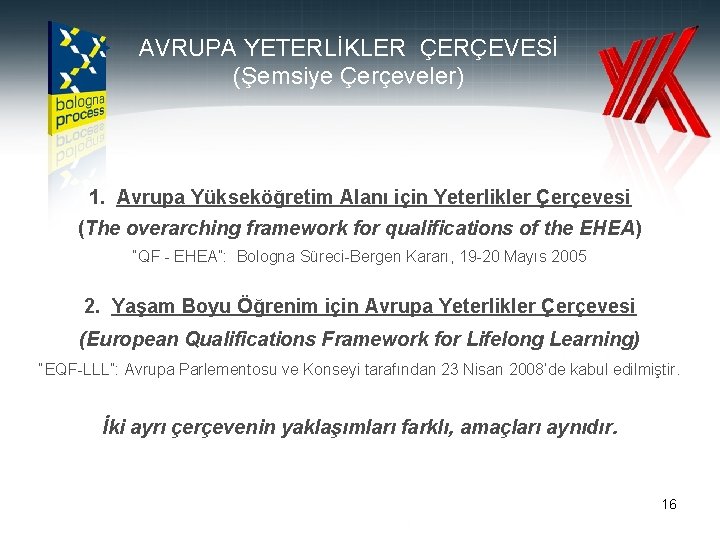 bologna process

AVRUPA YETERLİKLER ÇERÇEVESİ
(Şemsiye Çerçeveler)

1. Avrupa Yükseköğretim Alanı için Yeterlikler Çerçevesi
(The overarching framework for qualifications of the EHEA)
"QF - EHEA": Bologna Süreci-Bergen Kararı, 19-20 Mayıs 2005

2. Yaşam Boyu Öğrenim için Avrupa Yeterlikler Çerçevesi
(European Qualifications Framework for Lifelong Learning)
"EQF-LLL": Avrupa Parlementosu ve Konseyi tarafından 23 Nisan 2008'de kabul edilmiştir.

İki ayrı çerçevenin yaklaşımları farklı, amaçları aynıdır.

16